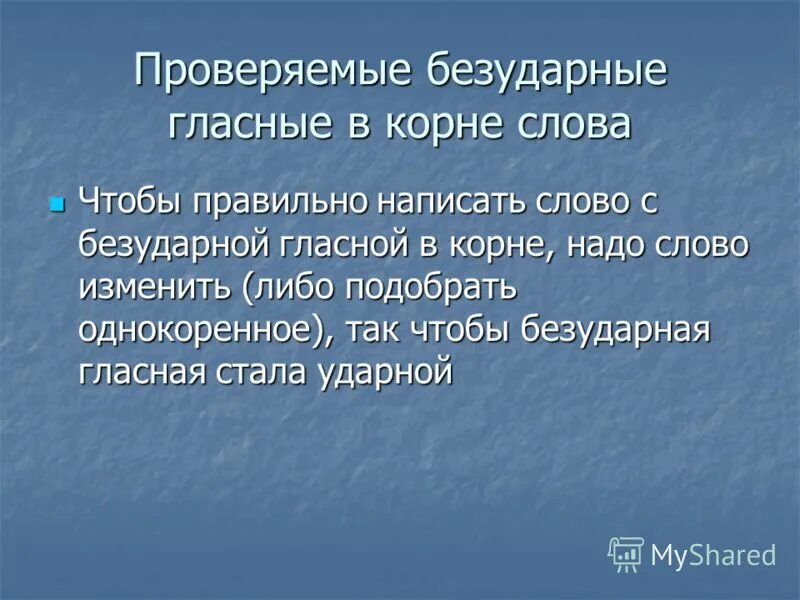 Проверяемые безударные гласные в корне слова

Чтобы правильно написать слово с безударной гласной в корне, надо слово изменить (либо подобрать однокоренное), так чтобы безударная гласная стала ударной

MyShared